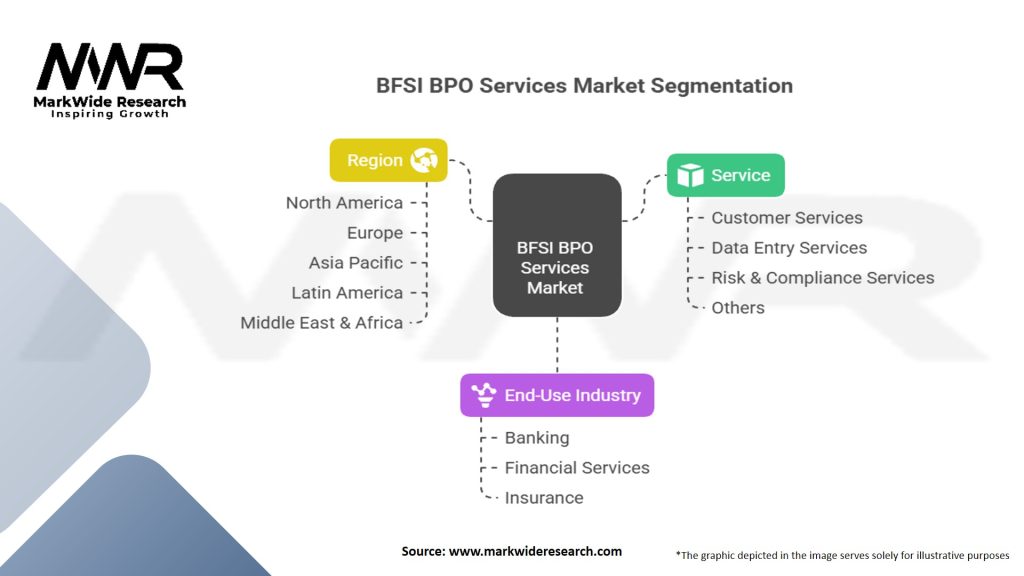 MWR
MarkWide Research
Inspiring Growth

BFSI BPO Services Market Segmentation

Region
North America
Europe
Asia Pacific
Latin America
Middle East & Africa

BFSI BPO Services Market

Service
Customer Services
Data Entry Services
Risk & Compliance Services
Others

End-Use Industry
Banking
Financial Services
Insurance

Source: www.markwideresearch.com

*The graphic depicted in the image serves solely for illustrative purposes